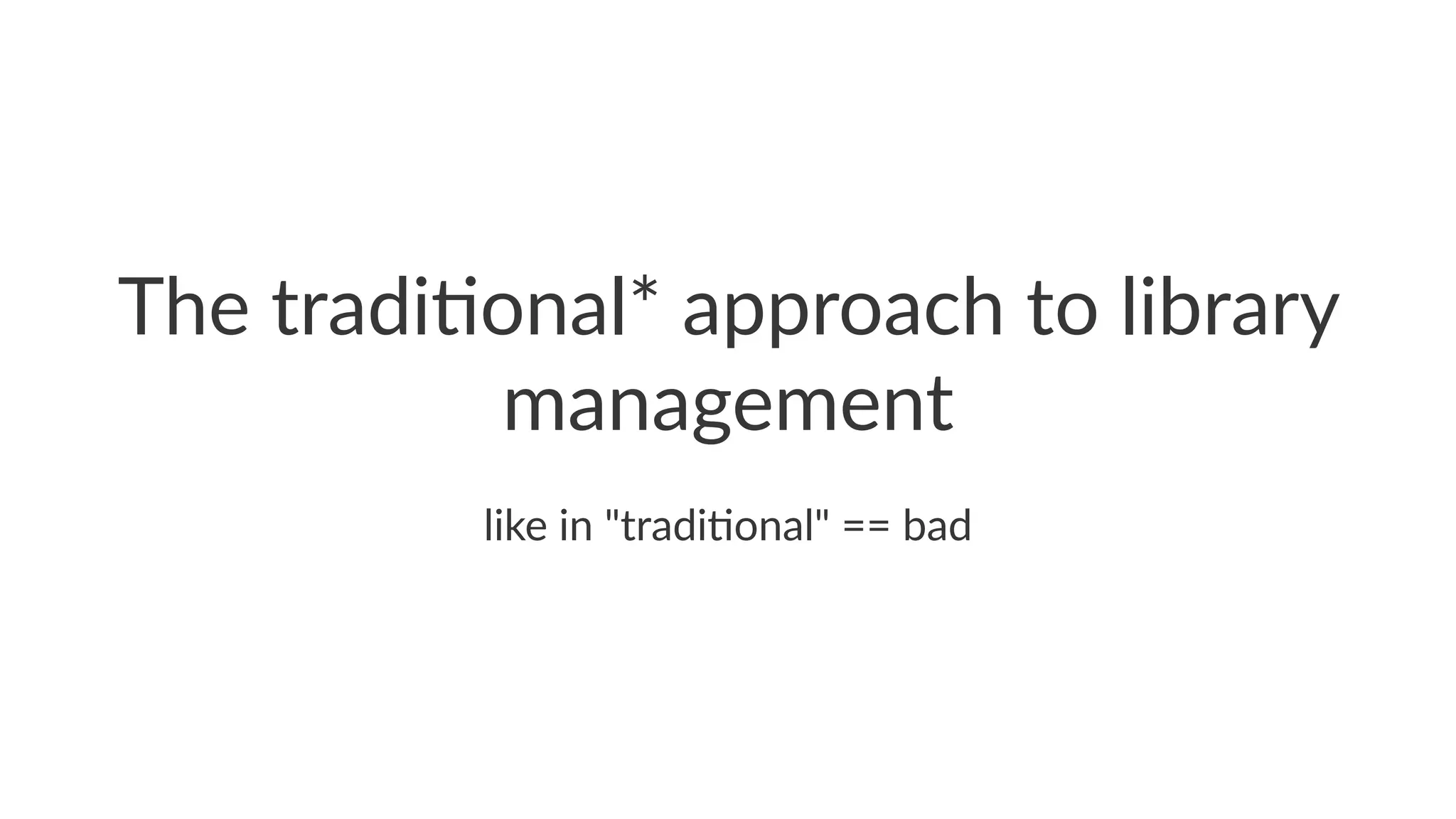 The traditional* approach to library management

like in "traditional" == bad